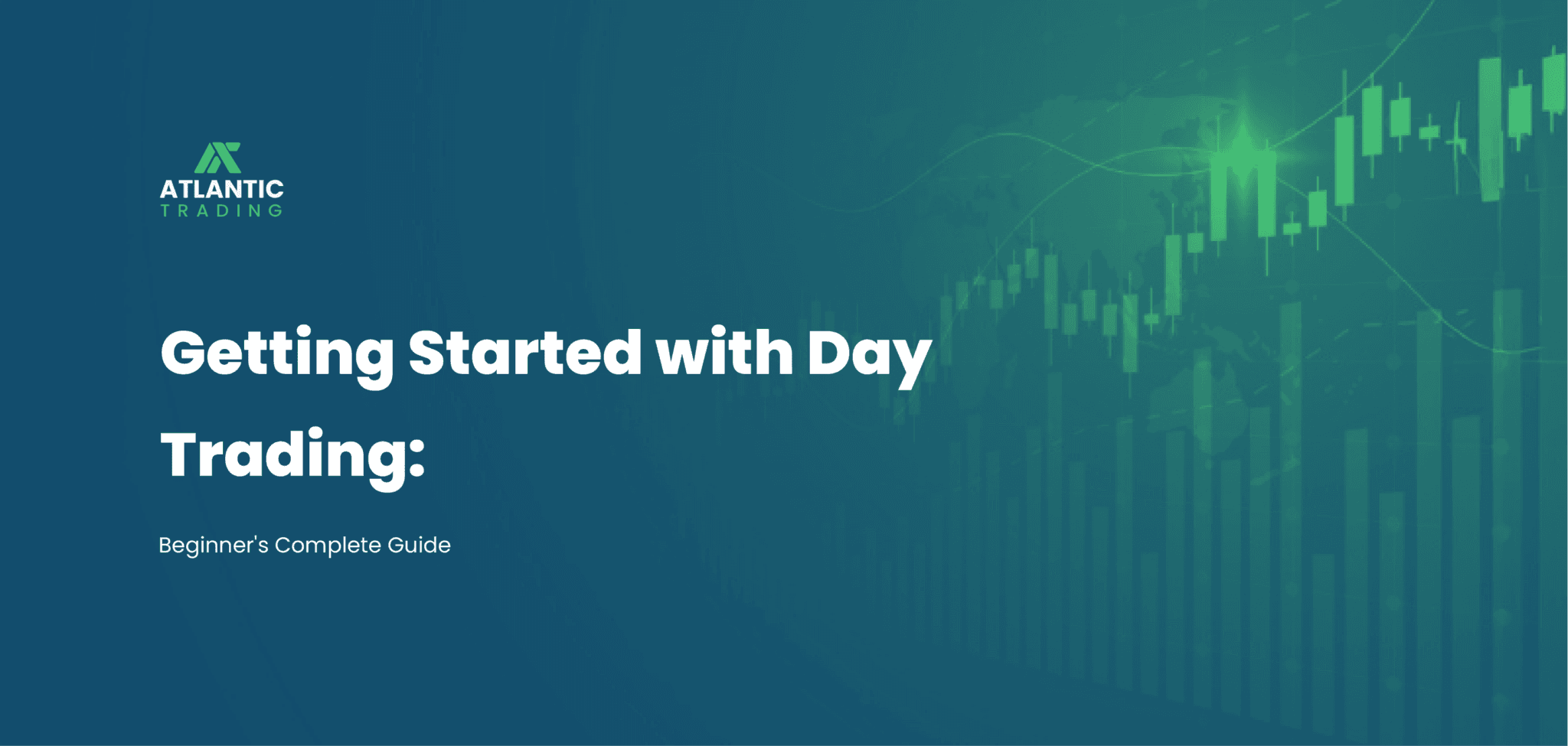 ATLANTIC
TRADING

Getting Started with Day Trading:

Beginner's Complete Guide